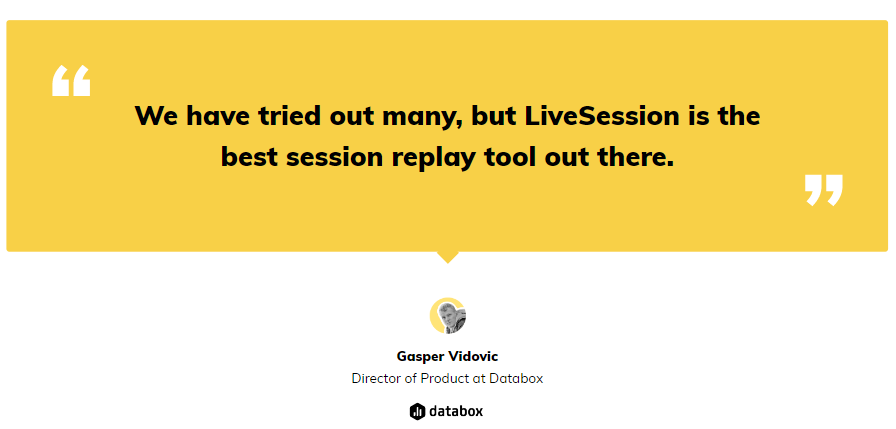 “

We have tried out many, but LiveSession is the best session replay tool out there.

”

Gasper Vidovic

Director of Product at Databox

databox